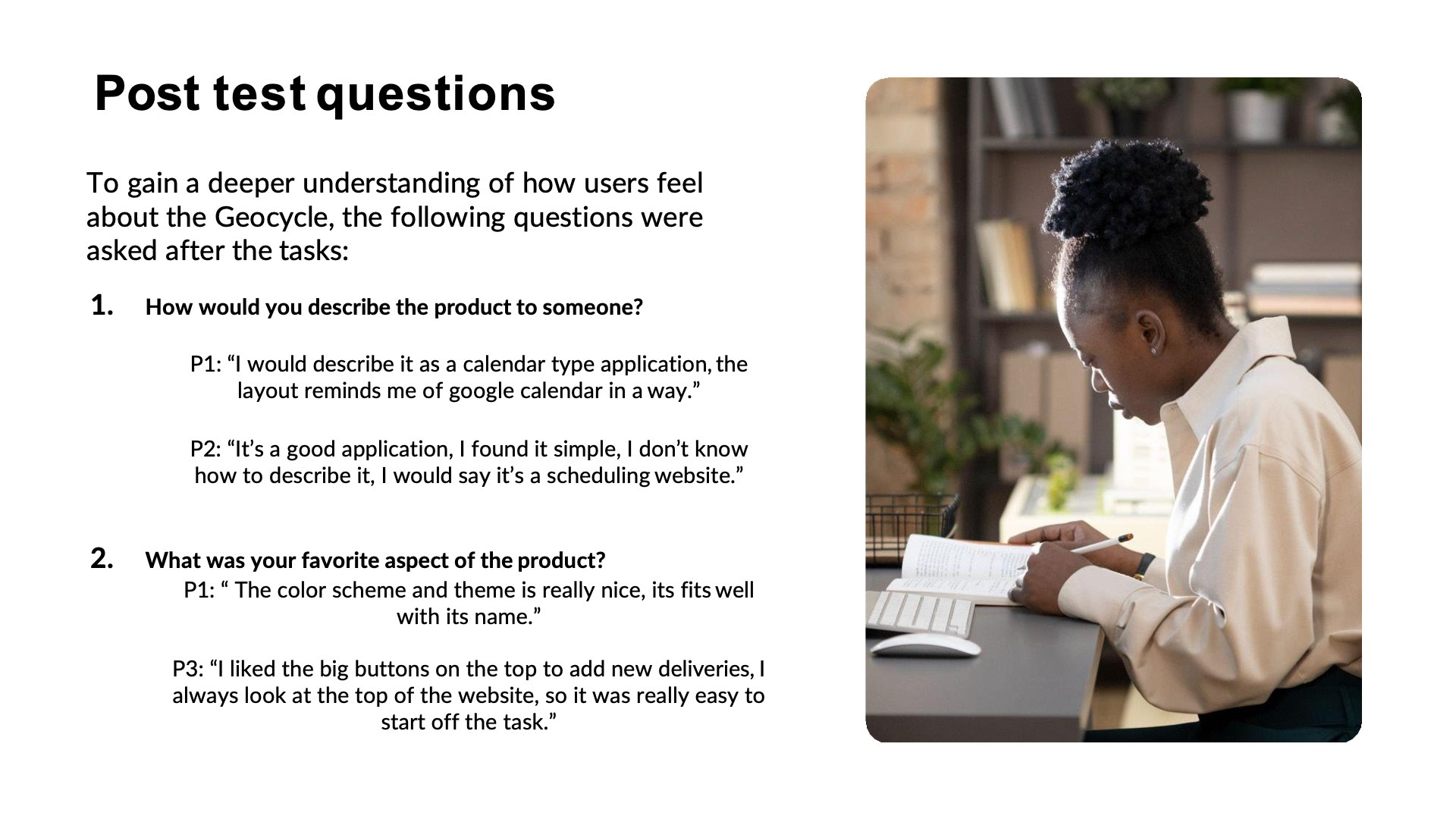 Post test questions

To gain a deeper understanding of how users feel about the Geocycle, the following questions were asked after the tasks:

1. How would you describe the product to someone?

P1: “I would describe it as a calendar type application, the layout reminds me of google calendar in a way.”

P2: “It’s a good application, I found it simple, I don’t know how to describe it, I would say it’s a scheduling website.”

2. What was your favorite aspect of the product?

P1: “ The color scheme and theme is really nice, its fits well with its name.”

P3: “I liked the big buttons on the top to add new deliveries, I always look at the top of the website, so it was really easy to start off the task.”